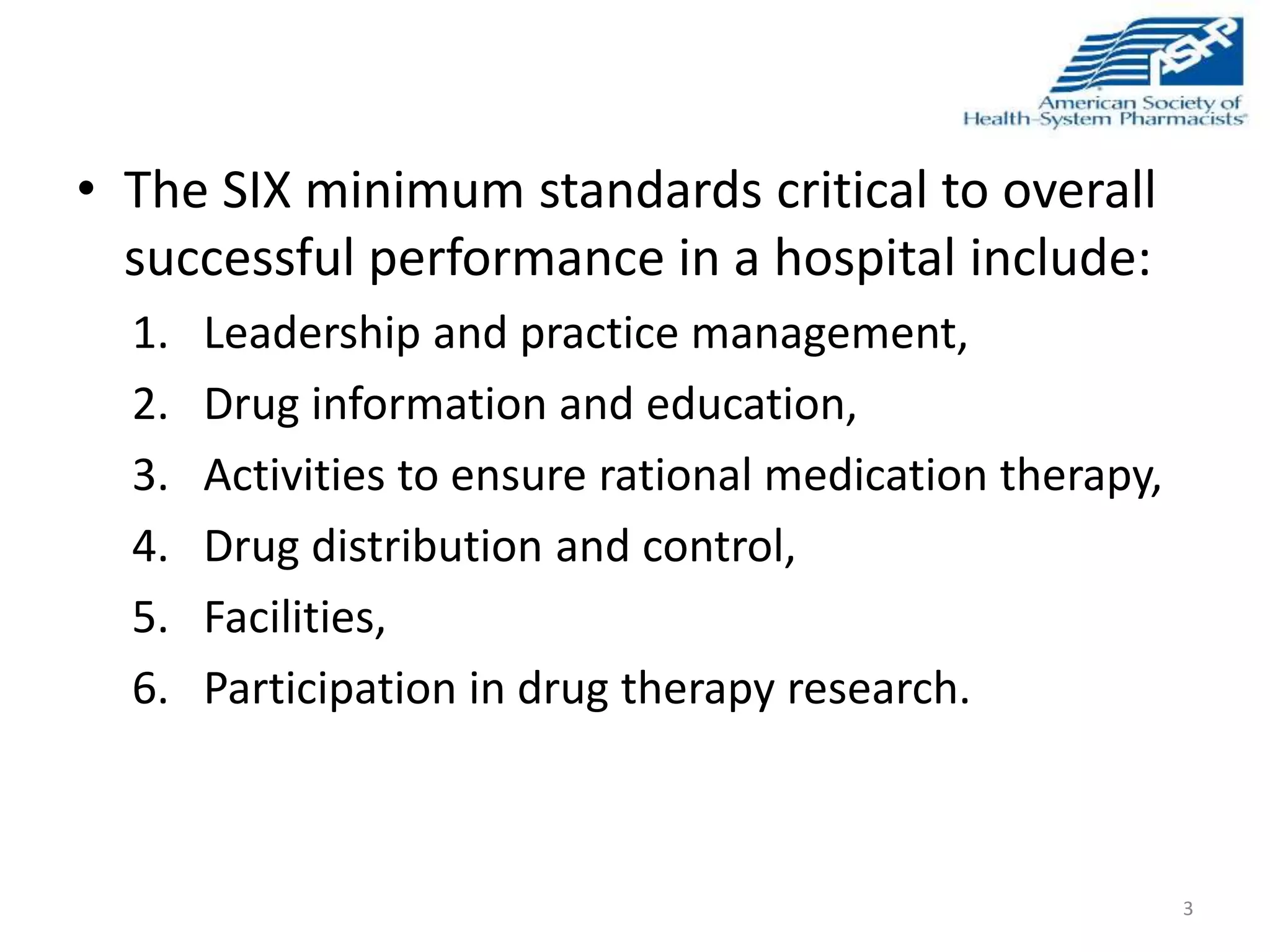 ASHP
American Society of Health-System Pharmacists

• The SIX minimum standards critical to overall successful performance in a hospital include:

1. Leadership and practice management,
2. Drug information and education,
3. Activities to ensure rational medication therapy,
4. Drug distribution and control,
5. Facilities,
6. Participation in drug therapy research.

3